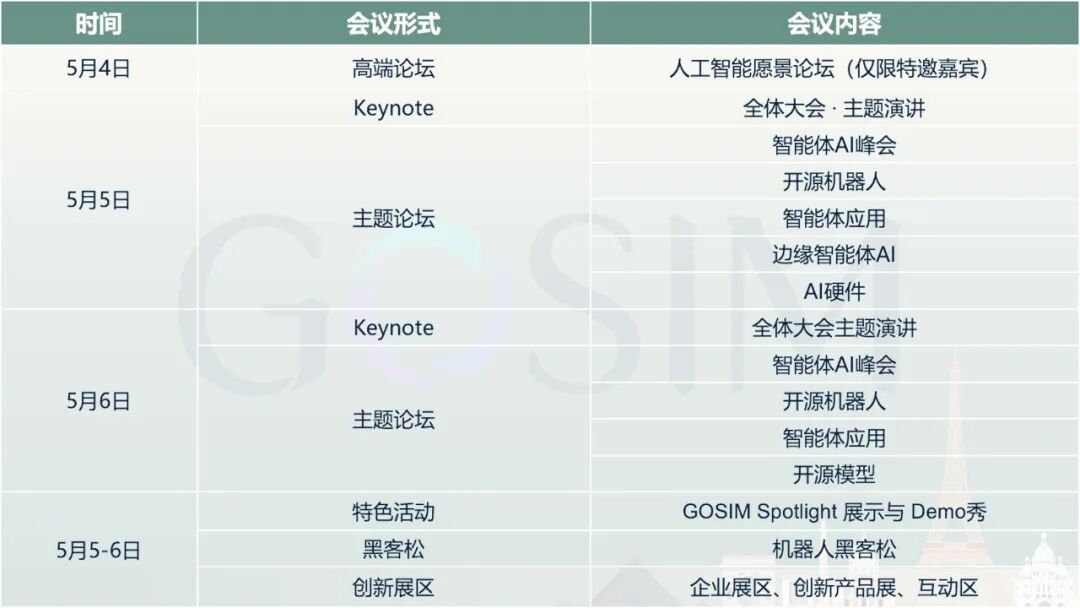 | 时间 | 会议形式 | 会议内容 |
|---|---|---|
| 5月4日 | 高端论坛 | 人工智能愿景论坛（仅限特邀嘉宾） |
| 5月5日 | Keynote | 全体大会 · 主题演讲 |
| | 主题论坛 | 智能体AI峰会 |
| | | 开源机器人 |
| | | 智能体应用 |
| | | 边缘智能体AI |
| | | AI硬件 |
| 5月6日 | Keynote | 全体大会主题演讲 |
| | 主题论坛 | 智能体AI峰会 |
| | | 开源机器人 |
| | | 智能体应用 |
| | | 开源模型 |
| 5月5-6日 | 特色活动 | GOSIM Spotlight 展示与 Demo秀 |
| | 黑客松 | 机器人黑客松 |
| | 创新展区 | 企业展区、创新产品展、互动区 |

GOSIM